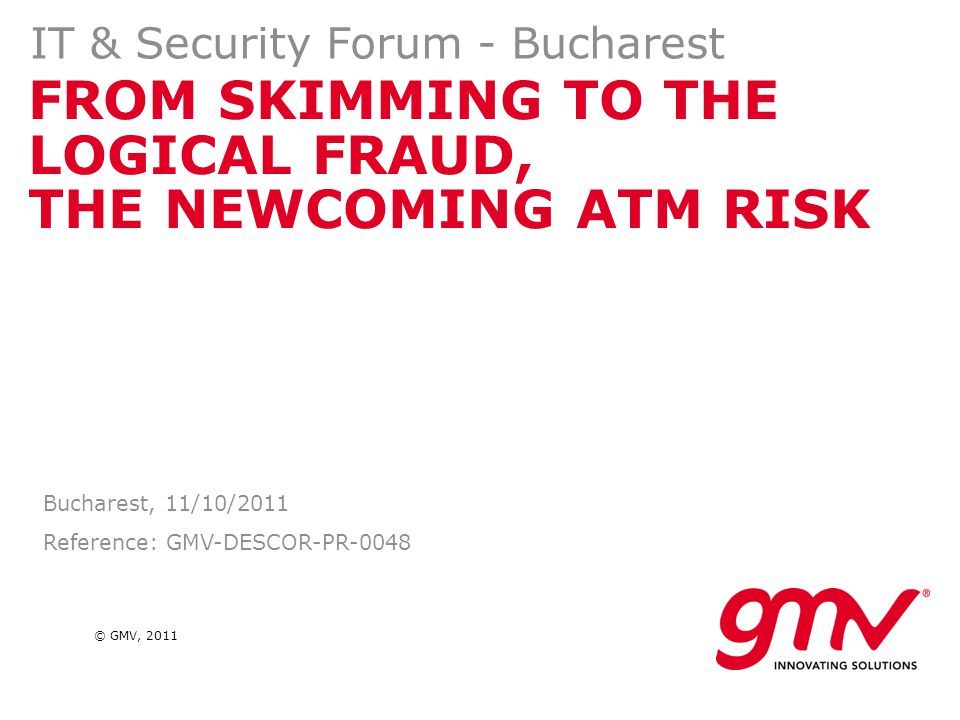 IT & Security Forum - Bucharest

FROM SKIMMING TO THE LOGICAL FRAUD, THE NEWCOMING ATM RISK

Bucharest, 11/10/2011

Reference: GMV-DESCOR-PR-0048

© GMV, 2011

gmv®
INNOVATING SOLUTIONS